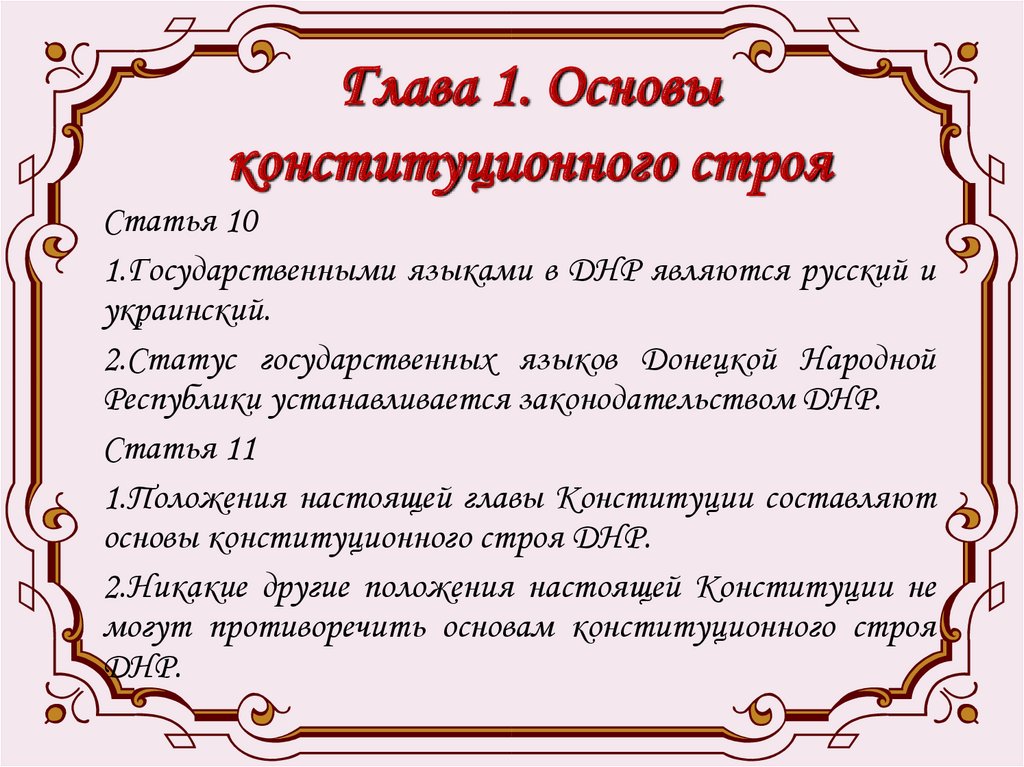 Глава 1. Основы конституционного строя

Статья 10

1.Государственными языками в ДНР являются русский и украинский.

2.Статус государственных языков Донецкой Народной Республики устанавливается законодательством ДНР.

Статья 11

1.Положения настоящей главы Конституции составляют основы конституционного строя ДНР.

2.Никакие другие положения настоящей Конституции не могут противоречить основам конституционного строя ДНР.